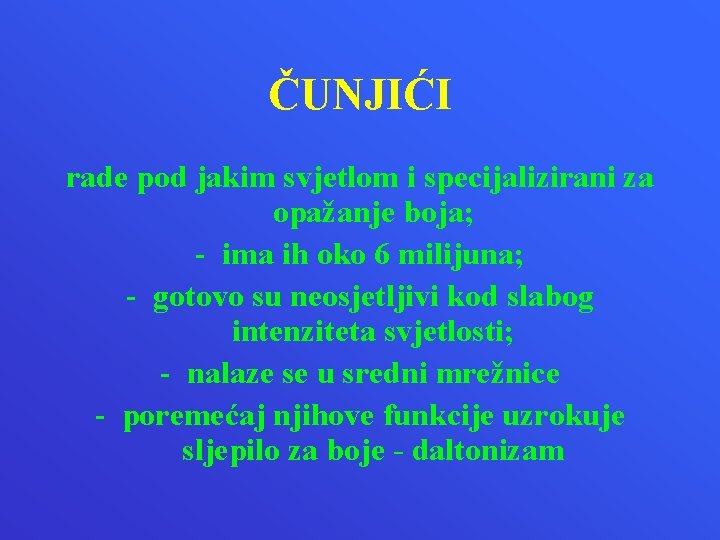 ČUNJIĆI

rade pod jakim svjetlom i specijalizirani za opažanje boja;

- ima ih oko 6 milijuna;

- gotovo su neosjetljivi kod slabog intenziteta svjetlosti;

- nalaze se u sredni mrežnice

- poremećaj njihove funkcije uzrokuje sljepilo za boje - daltonizam